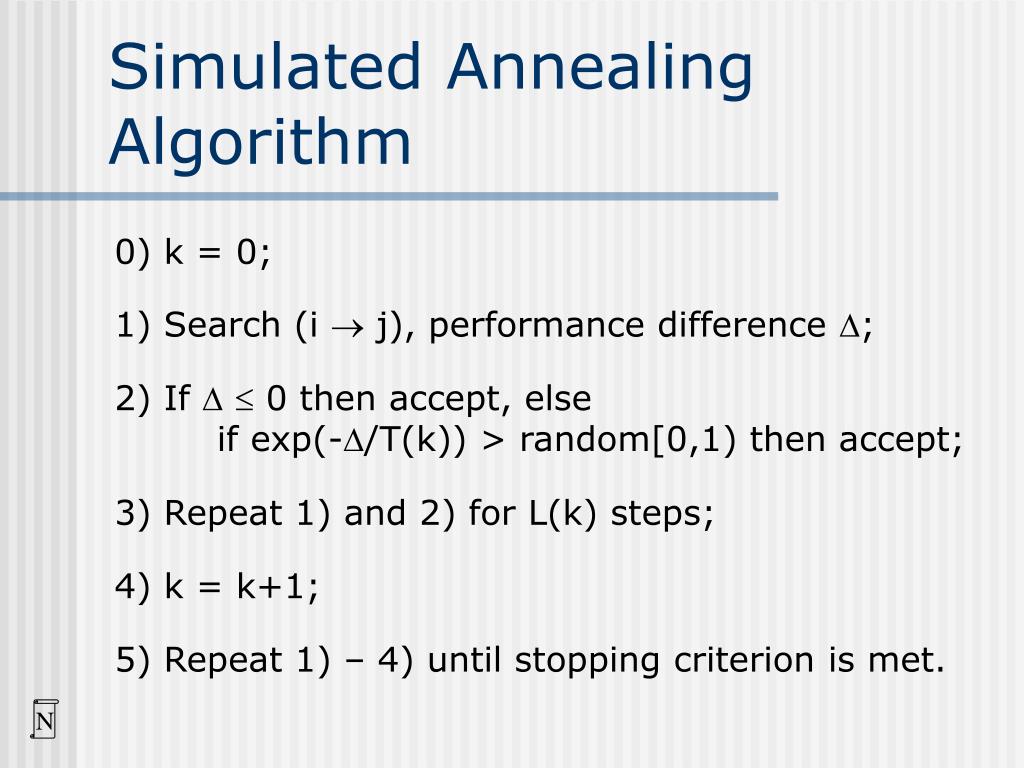 Simulated Annealing Algorithm

0) k = 0;

1) Search (i $\rightarrow$ j), performance difference $\Delta$;

2) If $\Delta \leq 0$ then accept, else
if exp(-$\Delta$/T(k)) > random[0,1) then accept;

3) Repeat 1) and 2) for L(k) steps;

4) k = k+1;

5) Repeat 1) – 4) until stopping criterion is met.

N